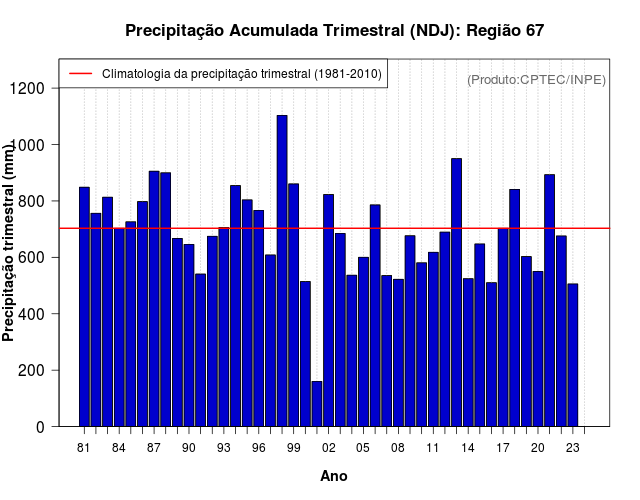 Precipitação Acumulada Trimestral (NDJ): Região 67

Climatologia da precipitação trimestral (1981-2010)

(Produto:CPTEC/INPE)

Precipitação trimestral (mm)

1200
1000
800
600
400
200
0

81 84 87 90 93 96 99 02 05 08 11 14 17 20 23

Ano